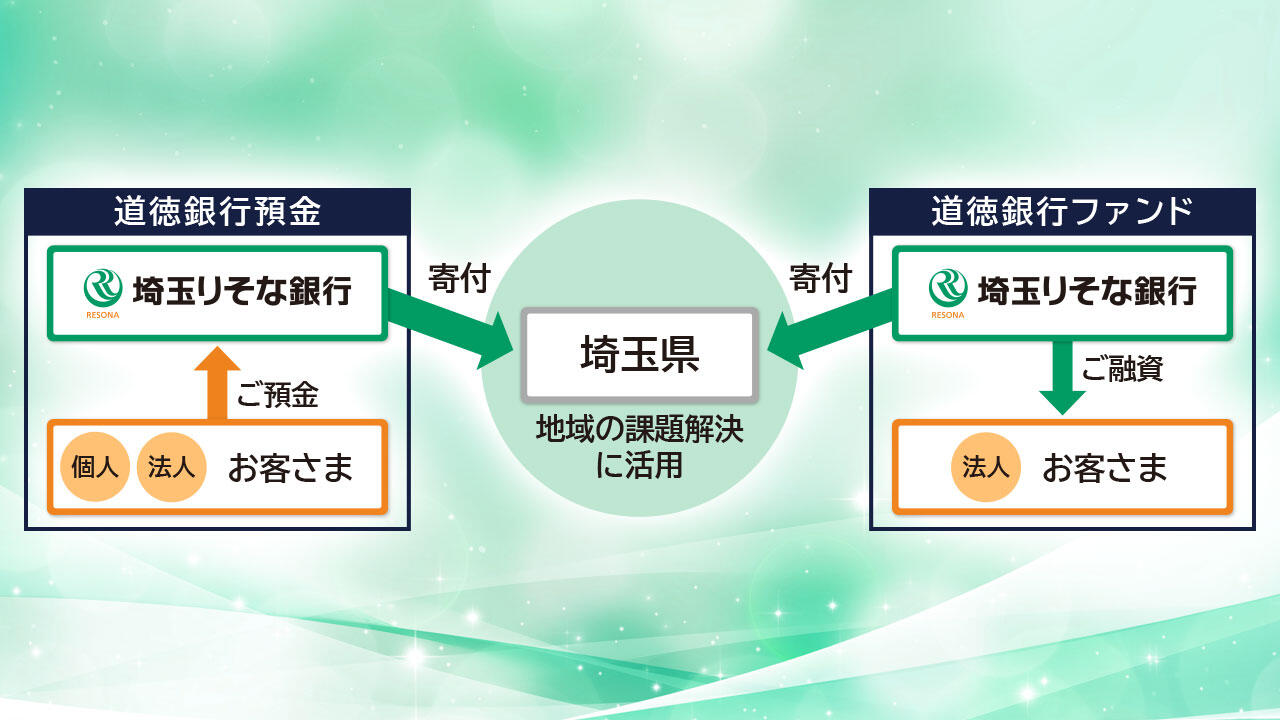 道徳銀行預金

RESONA 埼玉りそな銀行

ご預金

個人 法人 お客さま

寄付

埼玉県

地域の課題解決に活用

寄付

道徳銀行ファンド

RESONA 埼玉りそな銀行

ご融資

法人 お客さま